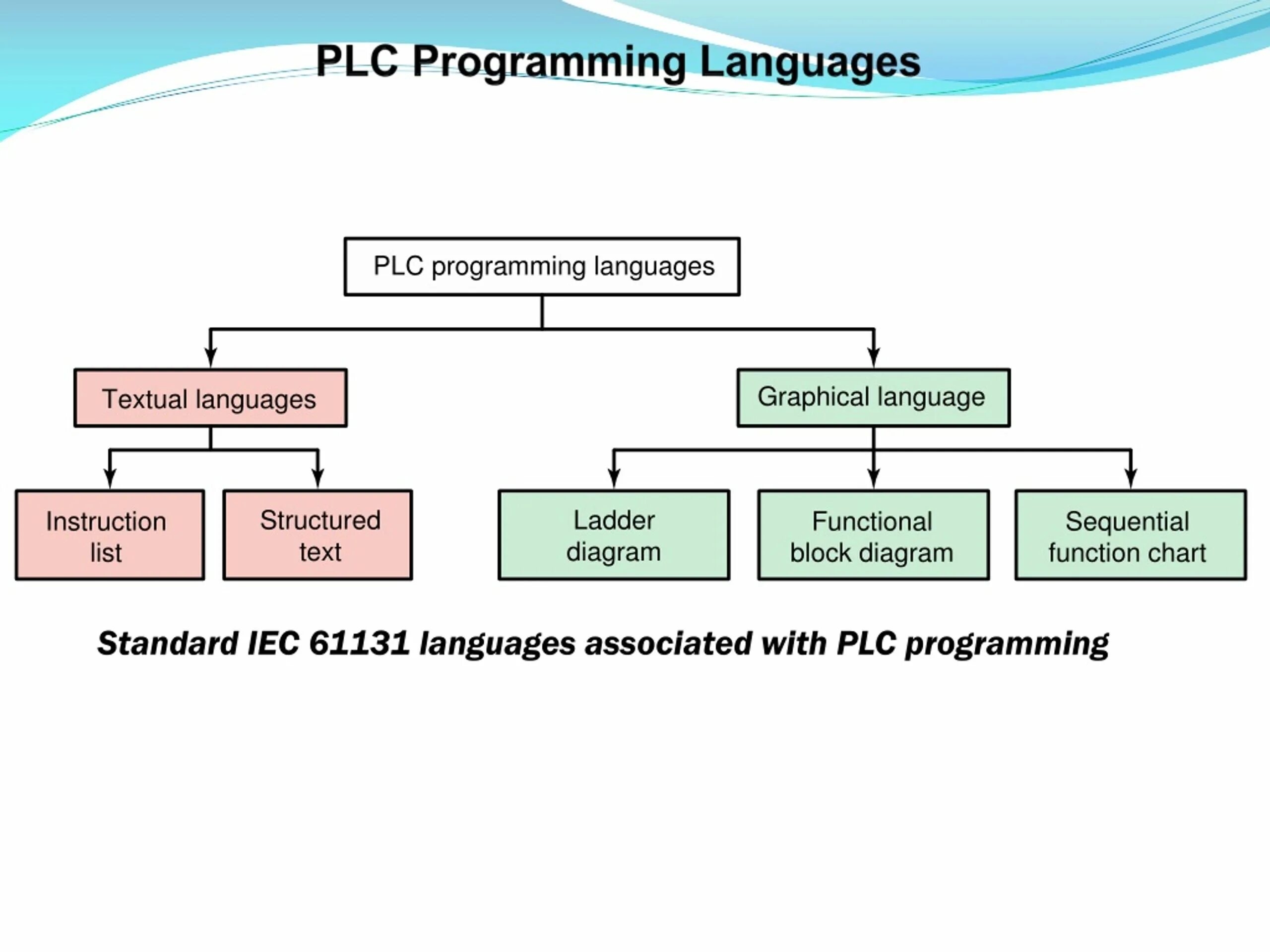 PLC Programming Languages

PLC programming languages

Textual languages

Graphical language

Instruction list

Structured text

Ladder diagram

Functional block diagram

Sequential function chart

Standard IEC 61131 languages associated with PLC programming